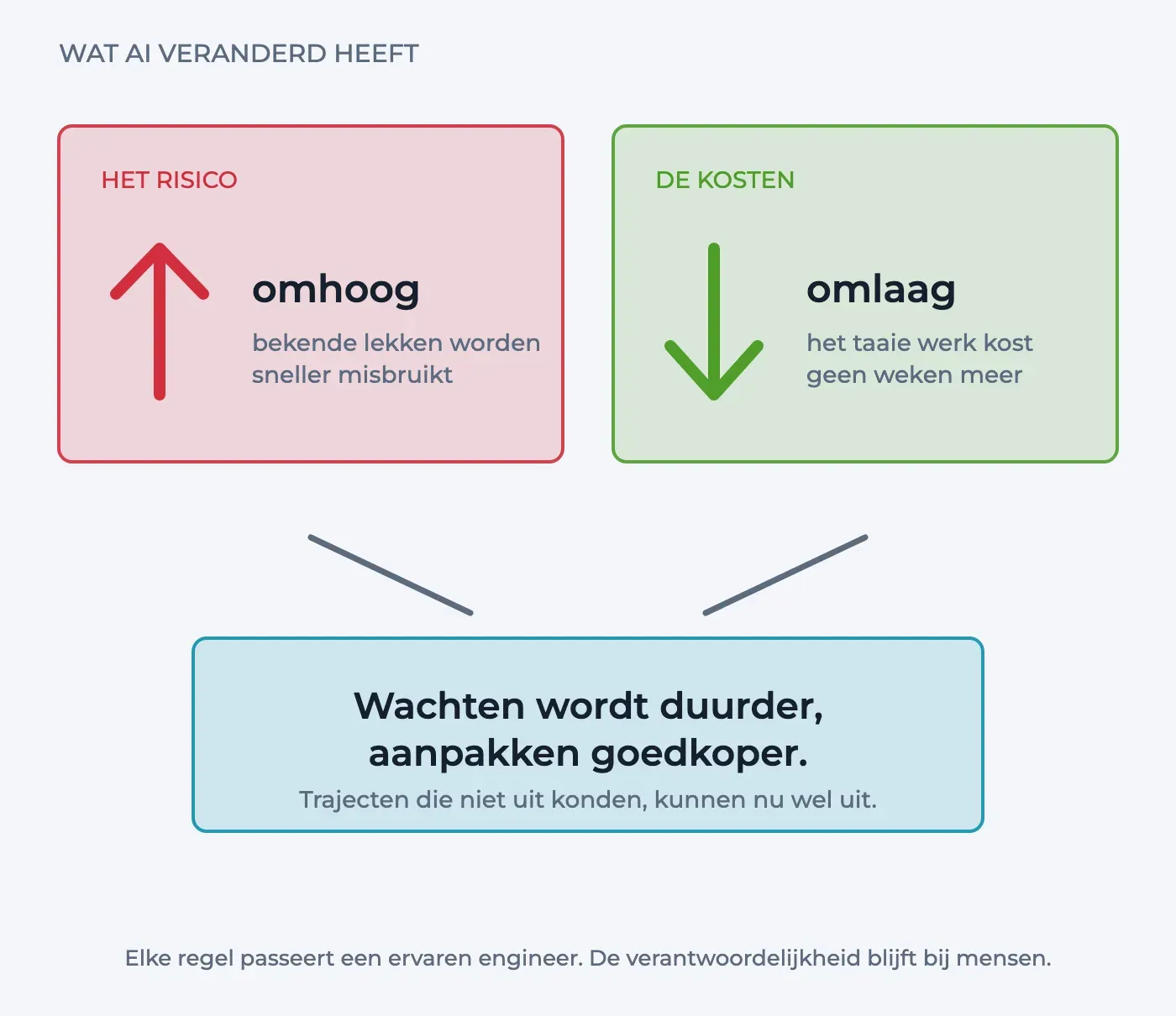 WAT AI VERANDERD HEEFT

HET RISICO

omhoog

bekende lekken worden sneller misbruikt

DE KOSTEN

omlaag

het taaie werk kost geen weken meer

Wachten wordt duurder, aanpakken goedkoper.

Trajecten die niet uit konden, kunnen nu wel uit.

Elke regel passeert een ervaren engineer. De verantwoordelijkheid blijft bij mensen.